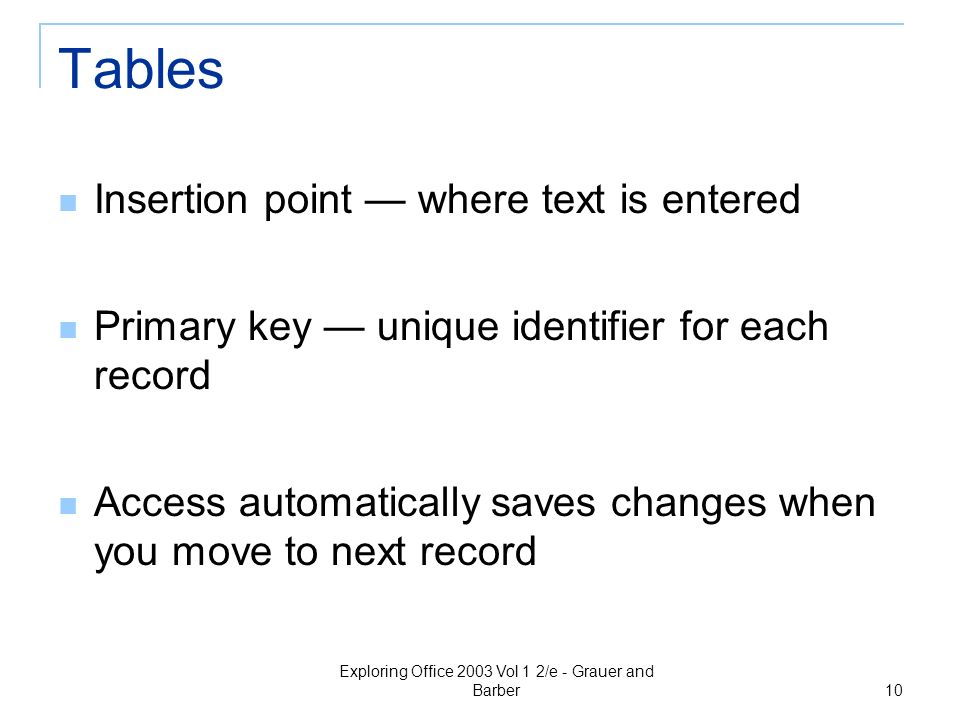 Tables

Insertion point — where text is entered

Primary key — unique identifier for each record

Access automatically saves changes when you move to next record

Exploring Office 2003 Vol 1 2/e - Grauer and Barber

10